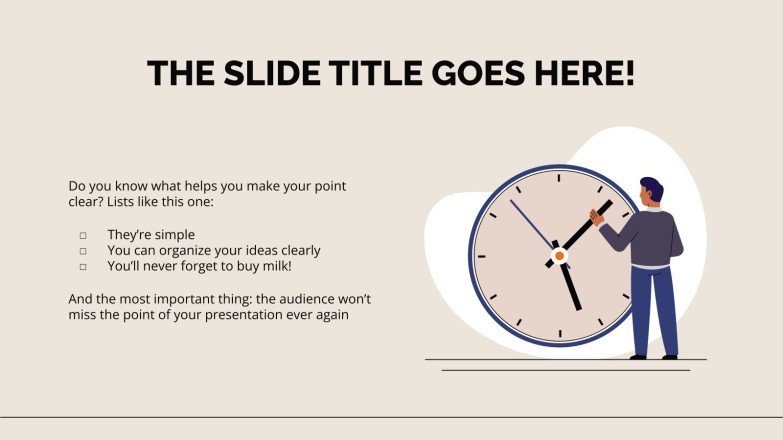 THE SLIDE TITLE GOES HERE!

Do you know what helps you make your point clear? Lists like this one:

□ They're simple
□ You can organize your ideas clearly
□ You'll never forget to buy milk!

And the most important thing: the audience won't miss the point of your presentation ever again